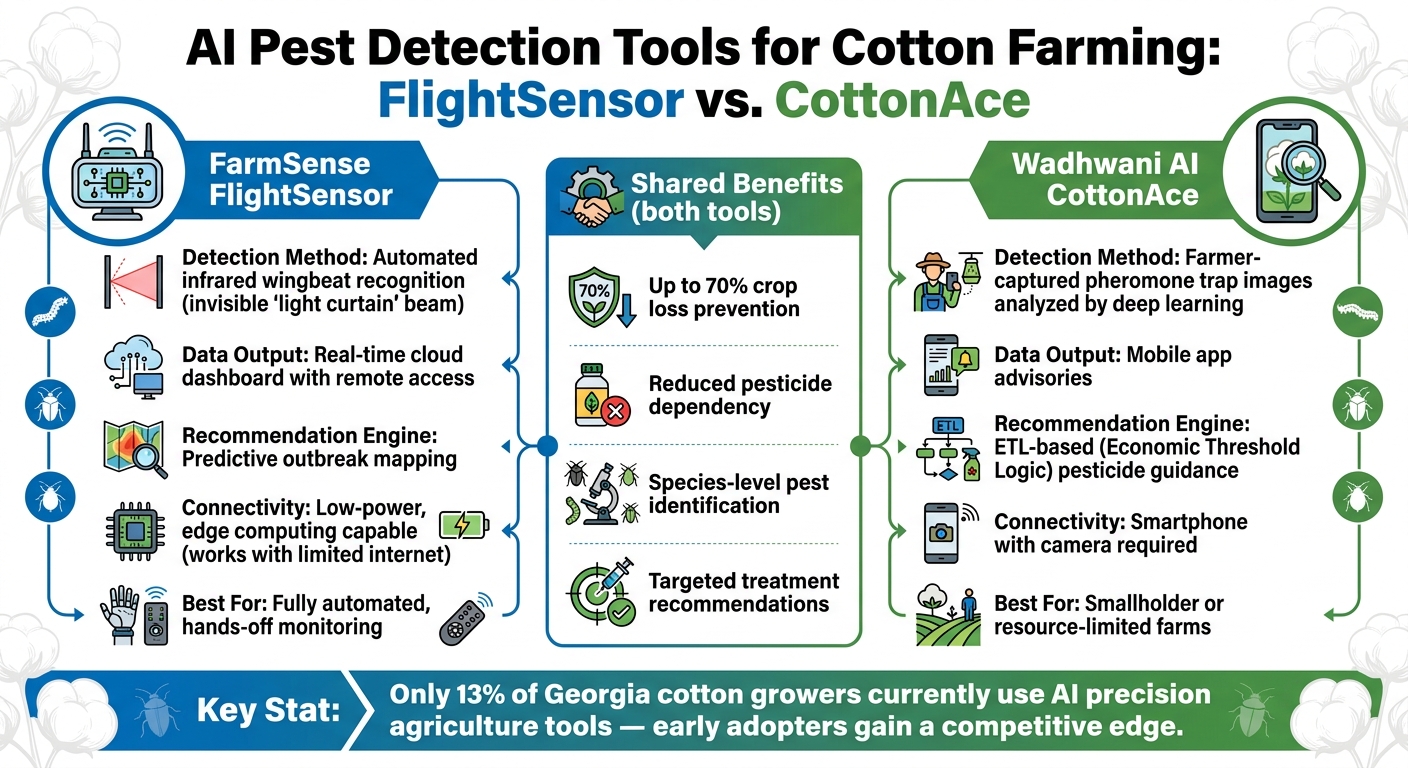 AI Pest Detection Tools for Cotton Farming: FlightSensor vs. CottonAce

FarmSense FlightSensor

Detection Method: Automated infrared wingbeat recognition (invisible 'light curtain' beam)

Data Output: Real-time cloud dashboard with remote access

Recommendation Engine: Predictive outbreak mapping

Connectivity: Low-power, edge computing capable (works with limited internet)

Best For: Fully automated, hands-off monitoring

Shared Benefits (both tools)

70%

Up to 70% crop loss prevention

Reduced pesticide dependency

Species-level pest identification

Targeted treatment recommendations

Wadhwani AI CottonAce

Detection Method: Farmer-captured pheromone trap images analyzed by deep learning

Data Output: Mobile app advisories

ETL

Recommendation Engine: ETL-based (Economic Threshold Logic) pesticide guidance

Connectivity: Smartphone with camera required

Best For: Smallholder or resource-limited farms

Key Stat: Only 13% of Georgia cotton growers currently use AI precision agriculture tools — early adopters gain a competitive edge.